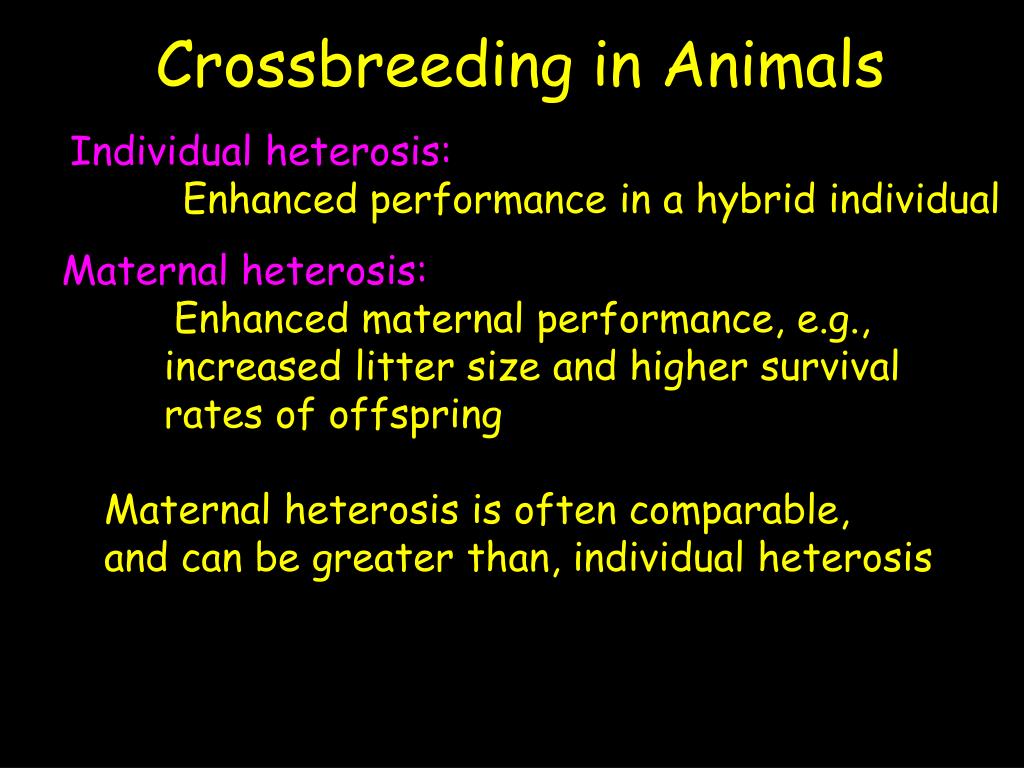 Crossbreeding in Animals

Individual heterosis:

Enhanced performance in a hybrid individual

Maternal heterosis:

Enhanced maternal performance, e.g., increased litter size and higher survival rates of offspring

Maternal heterosis is often comparable, and can be greater than, individual heterosis